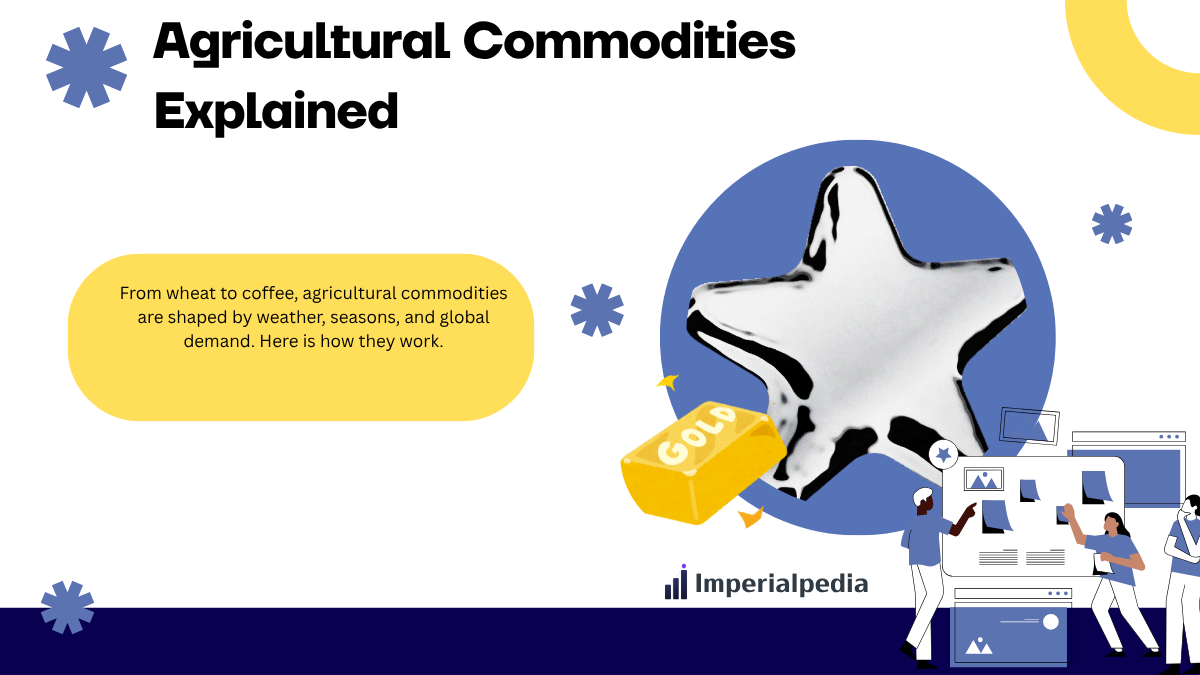 Agricultural Commodities Explained

From wheat to coffee, agricultural commodities are shaped by weather, seasons, and global demand. Here is how they work.

GOLD

Imperialpedia